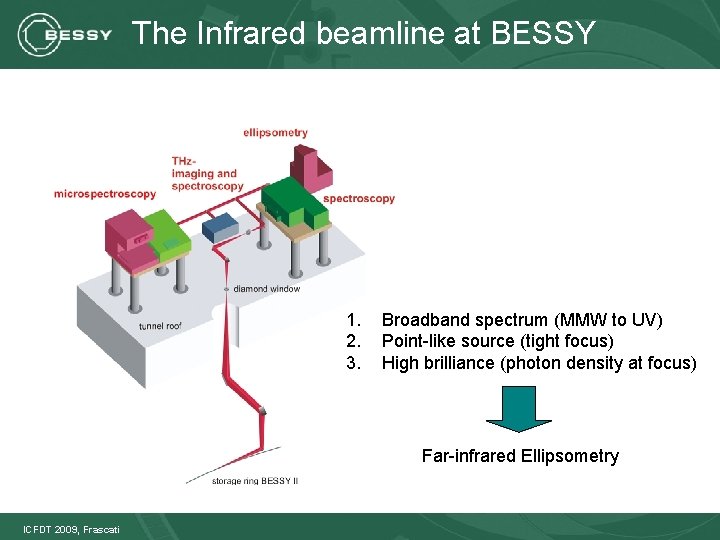 BESSY The Infrared beamline at BESSY

ellipsometry

THz-imaging and spectroscopy

microspectroscopy

spectroscopy

diamond window

tunnel roof

storage ring BESSY II

1. Broadband spectrum (MMW to UV)
2. Point-like source (tight focus)
3. High brilliance (photon density at focus)

Far-infrared Ellipsometry

ICFDT 2009, Frascati